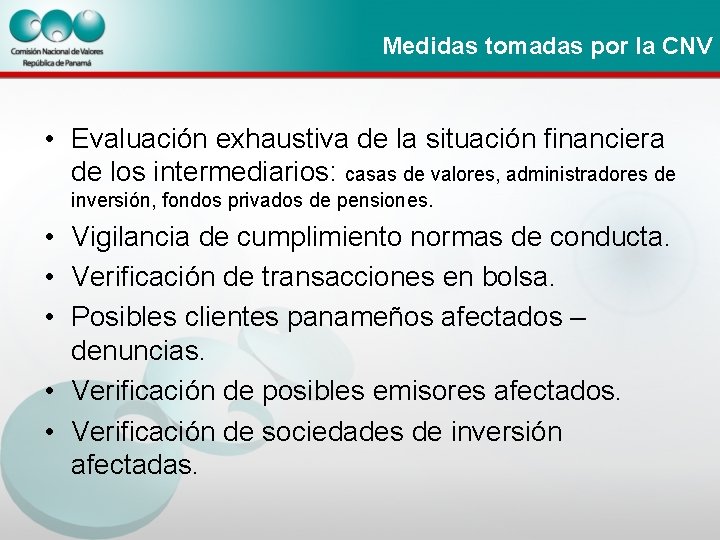 Comisión Nacional de Valores
República de Panamá

Medidas tomadas por la CNV

• Evaluación exhaustiva de la situación financiera de los intermediarios: casas de valores, administradores de inversión, fondos privados de pensiones.
• Vigilancia de cumplimiento normas de conducta.
• Verificación de transacciones en bolsa.
• Posibles clientes panameños afectados – denuncias.
• Verificación de posibles emisores afectados.
• Verificación de sociedades de inversión afectadas.